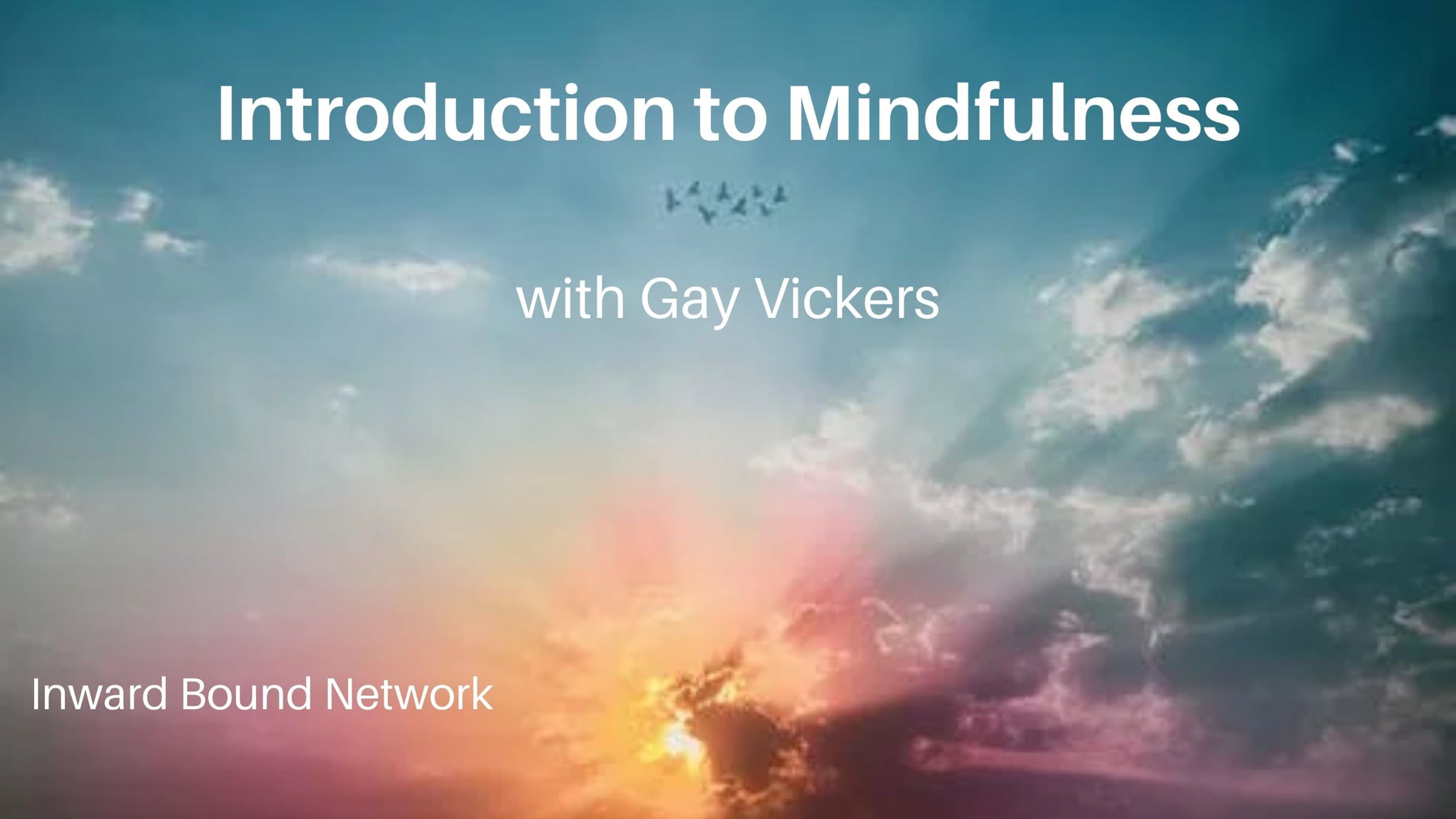 Introduction to Mindfulness

with Gay Vickers

Inward Bound Network